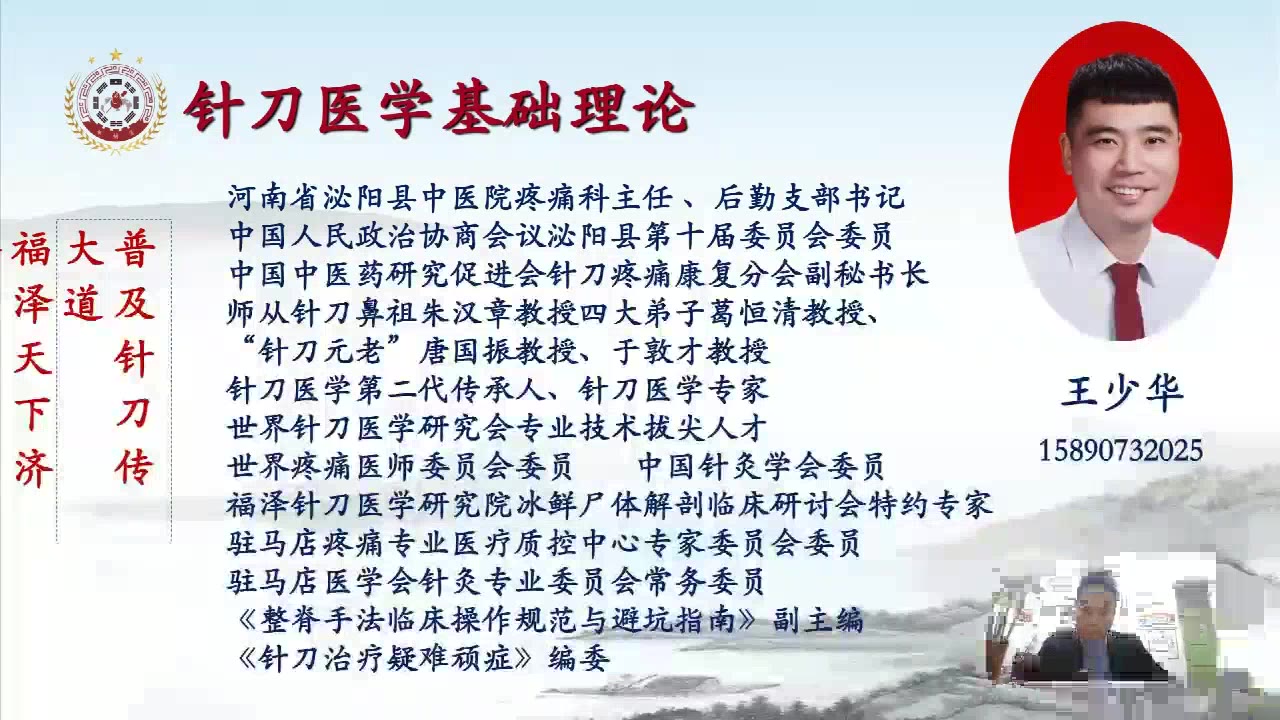 针刀医学基础理论

普及针刀传

大道

福泽天下济

河南省泌阳县中医院疼痛科主任、后勤支部书记
中国人民政治协商会议泌阳县第十届委员会委员
中国中医药研究促进会针刀疼痛康复分会副秘书长
师从针刀鼻祖朱汉章教授四大弟子葛恒清教授、“针刀元老”唐国振教授、于敦才教授
针刀医学第二代传承人、针刀医学专家
世界针刀医学研究会专业技术拔尖人才
世界疼痛医师委员会委员　　中国针灸学会委员
福泽针刀医学研究院冰鲜尸体解剖临床研讨会特约专家
驻马店疼痛专业医疗质控中心专家委员会委员
驻马店医学会针灸专业委员会常务委员
《整脊手法临床操作规范与避坑指南》副主编
《针刀治疗疑难顽症》编委

王少华
15890732025